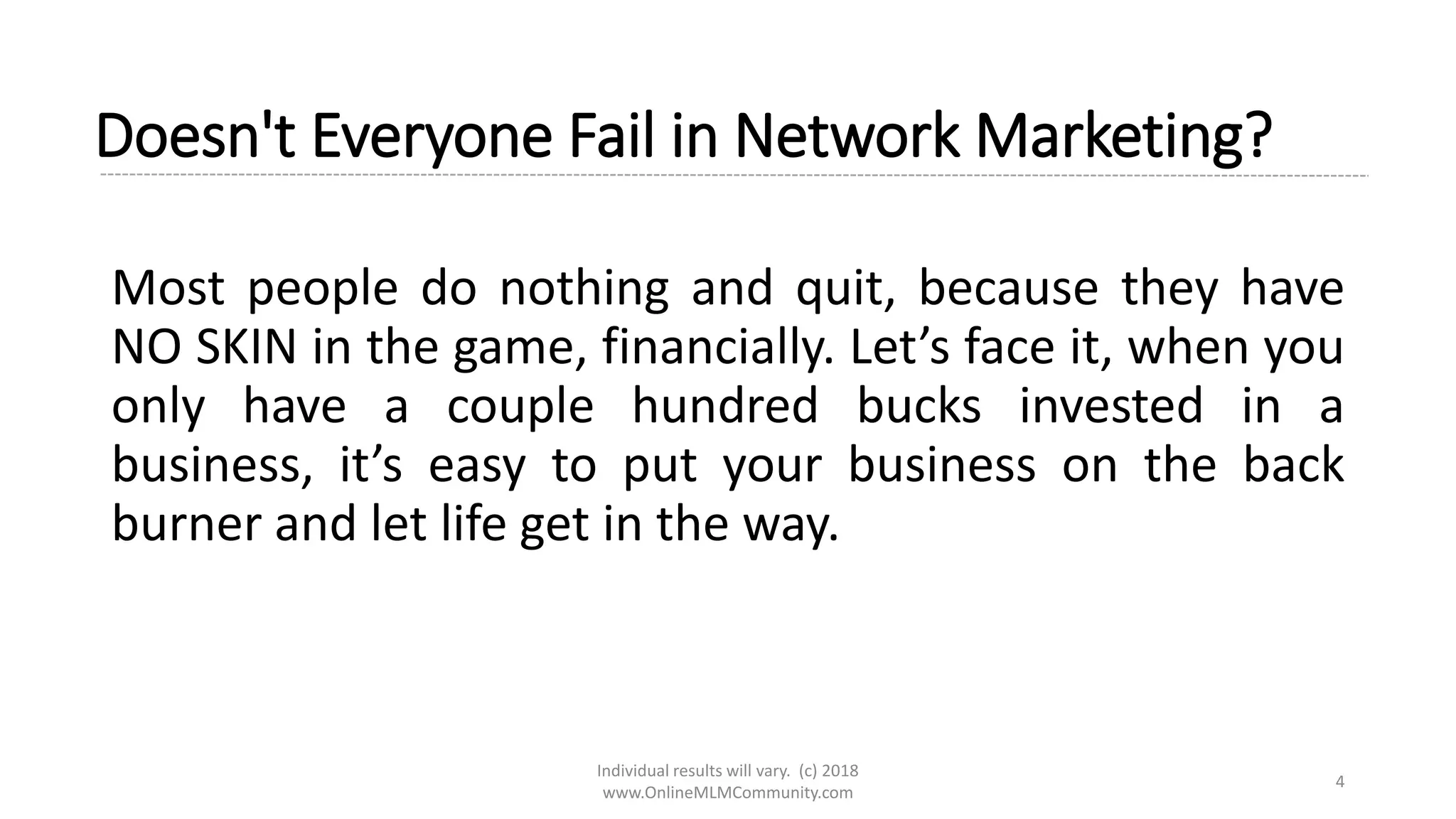 Doesn't Everyone Fail in Network Marketing?

Most people do nothing and quit, because they have NO SKIN in the game, financially. Let’s face it, when you only have a couple hundred bucks invested in a business, it’s easy to put your business on the back burner and let life get in the way.

Individual results will vary. (c) 2018
www.OnlineMLMCommunity.com

4